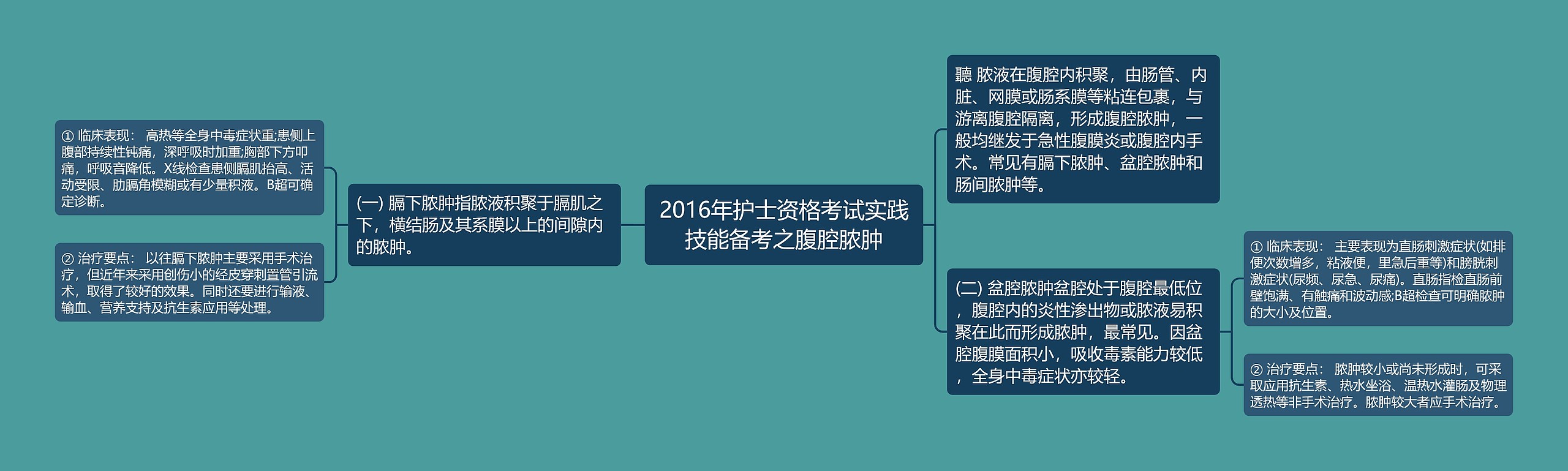 2016年护士资格考试实践技能备考之腹腔脓肿

(一) 膈下脓肿指脓液积聚于膈肌之下，横结肠及其系膜以上的间隙内的脓肿。

① 临床表现： 高热等全身中毒症状重;患侧上腹部持续性钝痛，深呼吸时加重;胸部下方叩痛，呼吸音降低。X线检查患侧膈肌抬高、活动受限、肋膈角模糊或有少量积液。B超可确定诊断。

② 治疗要点： 以往膈下脓肿主要采用手术治疗，但近年来采用创伤小的经皮穿刺置管引流术，取得了较好的效果。同时还要进行输液、输血、营养支持及抗生素应用等处理。

聽 脓液在腹腔内积聚，由肠管、内脏、网膜或肠系膜等粘连包裹，与游离腹腔隔离，形成腹腔脓肿，一般均继发于急性腹膜炎或腹腔内手术。常见有膈下脓肿、盆腔脓肿和肠间脓肿等。

(二) 盆腔脓肿盆腔处于腹腔最低位，腹腔内的炎性渗出物或脓液易积聚在此而形成脓肿，最常见。因盆腔腹膜面积小，吸收毒素能力较低，全身中毒症状亦较轻。

① 临床表现： 主要表现为直肠刺激症状(如排便次数增多，粘液便，里急后重等)和膀胱刺激症状(尿频、尿急、尿痛)。直肠指检直肠前壁饱满、有触痛和波动感;B超检查可明确脓肿的大小及位置。

② 治疗要点： 脓肿较小或尚未形成时，可采取应用抗生素、热水坐浴、温热水灌肠及物理透热等非手术治疗。脓肿较大者应手术治疗。